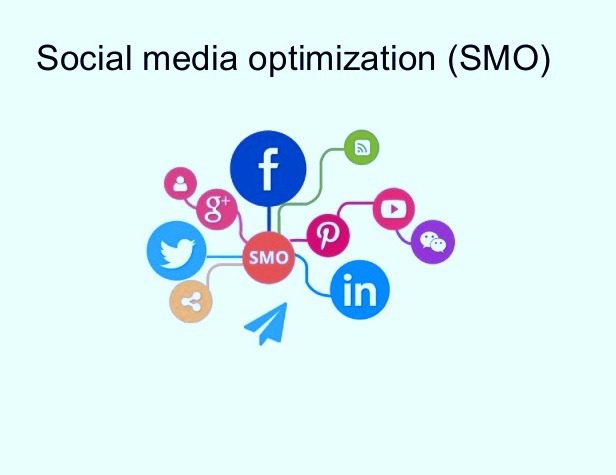 Social media optimization (SMO)

f

g+

SMO

in